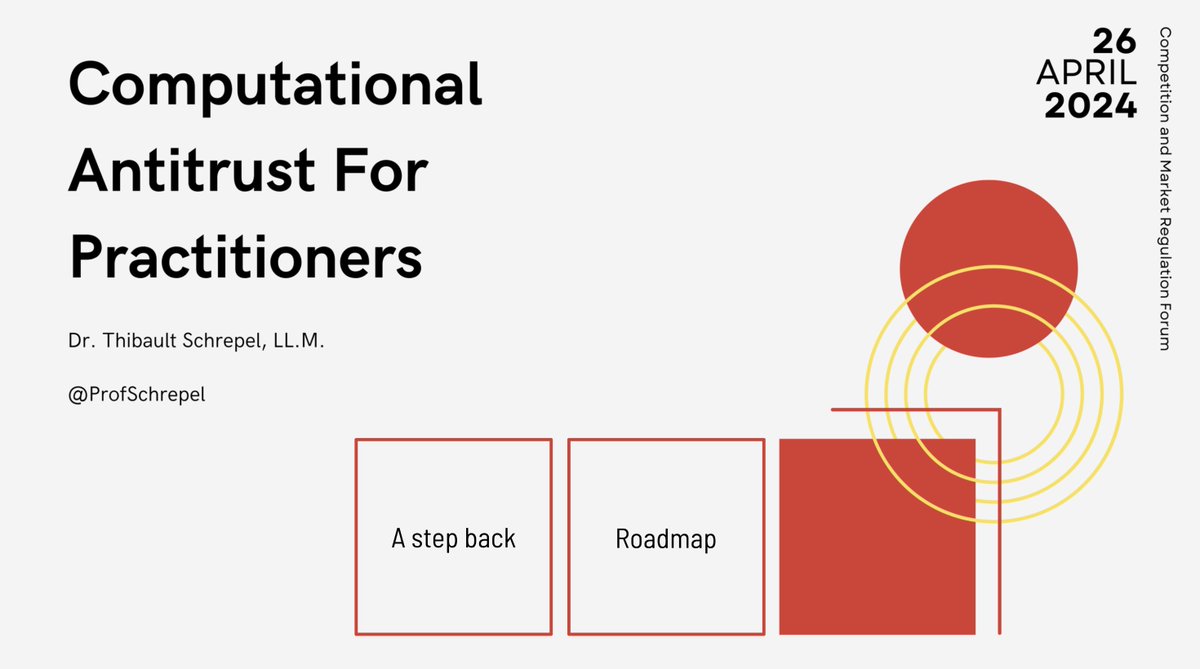 Computational Antitrust For Practitioners

Dr. Thibault Schrepel, LL.M.

@ProfSchrepel

26 APRIL 2024

Competition and Market Regulation Forum

A step back

Roadmap